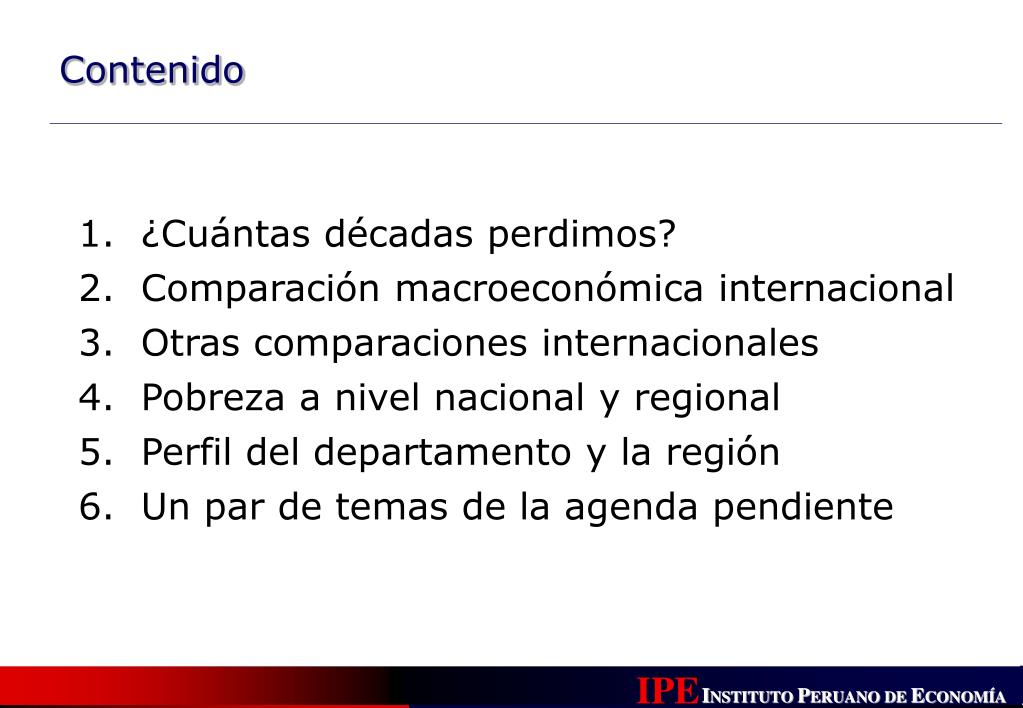 Contenido

1. ¿Cuántas décadas perdimos?
2. Comparación macroeconómica internacional
3. Otras comparaciones internacionales
4. Pobreza a nivel nacional y regional
5. Perfil del departamento y la región
6. Un par de temas de la agenda pendiente

IPE INSTITUTO PERUANO DE ECONOMÍA